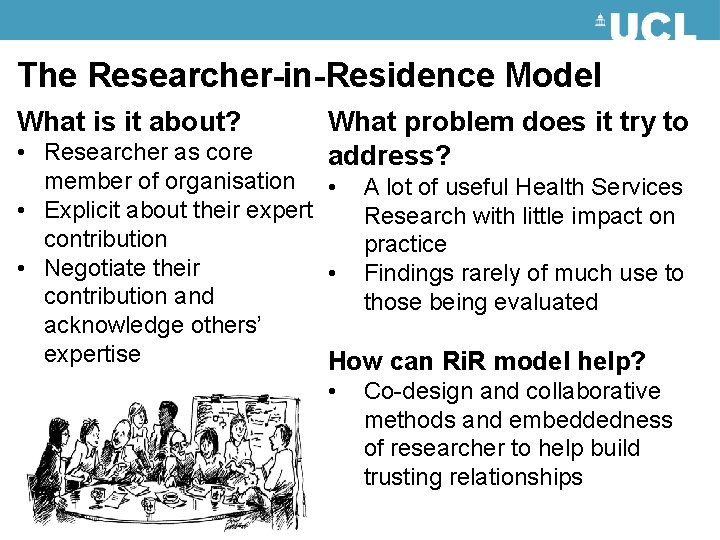 UCL

The Researcher-in-Residence Model

What is it about?
• Researcher as core member of organisation
• Explicit about their expert contribution
• Negotiate their contribution and acknowledge others' expertise

What problem does it try to address?
• A lot of useful Health Services Research with little impact on practice
• Findings rarely of much use to those being evaluated

How can RiR model help?
• Co-design and collaborative methods and embeddedness of researcher to help build trusting relationships